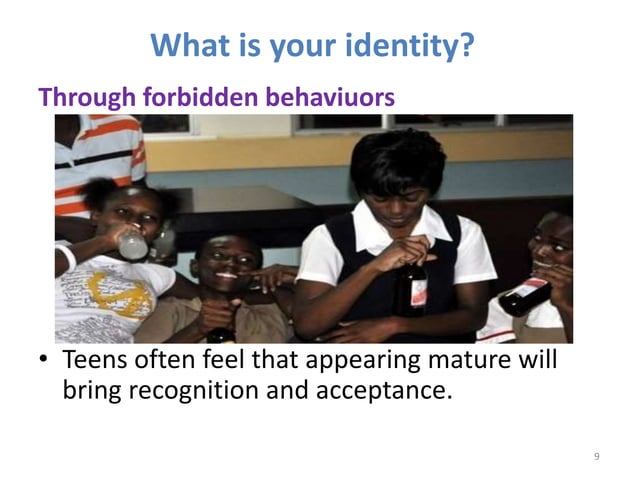 What is your identity?

Through forbidden behaviuors

• Teens often feel that appearing mature will bring recognition and acceptance.

9